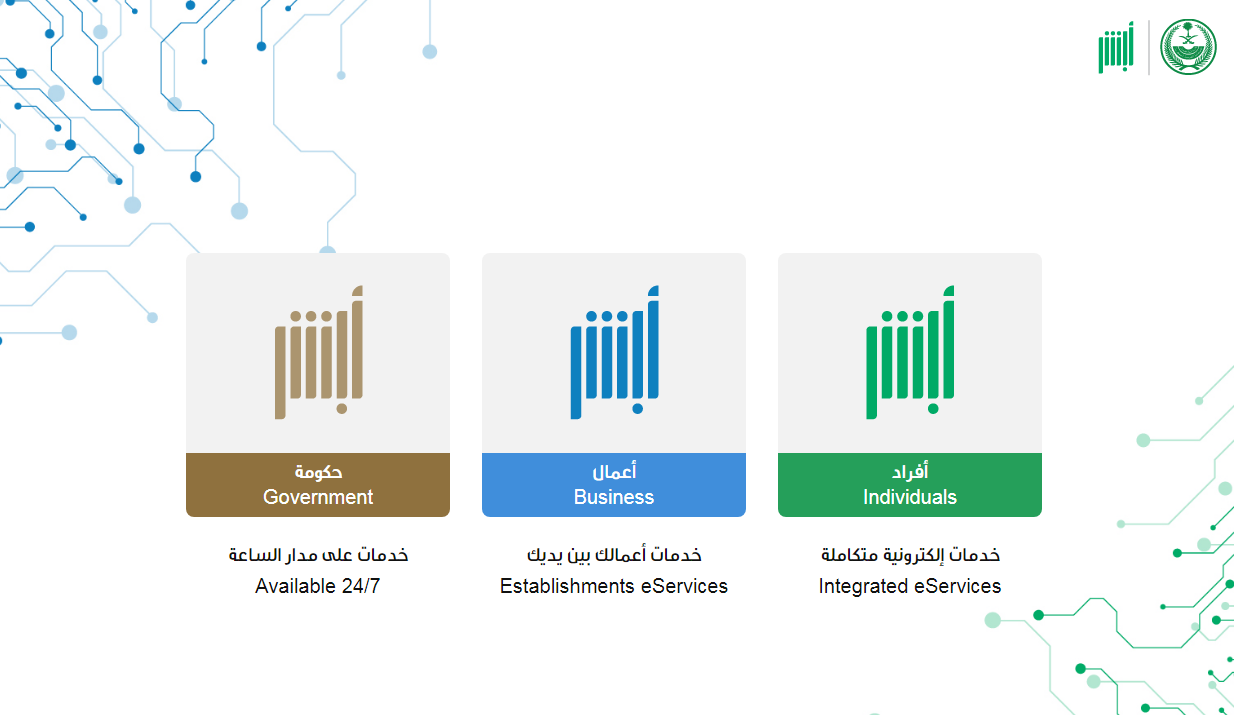 أبشر

أبشر

أفراد
Individuals

خدمات إلكترونية متكاملة
Integrated eServices

أبشر

أعمال
Business

خدمات أعمالك بين يديك
Establishments eServices

أبشر

حكومة
Government

خدمات على مدار الساعة
Available 24/7